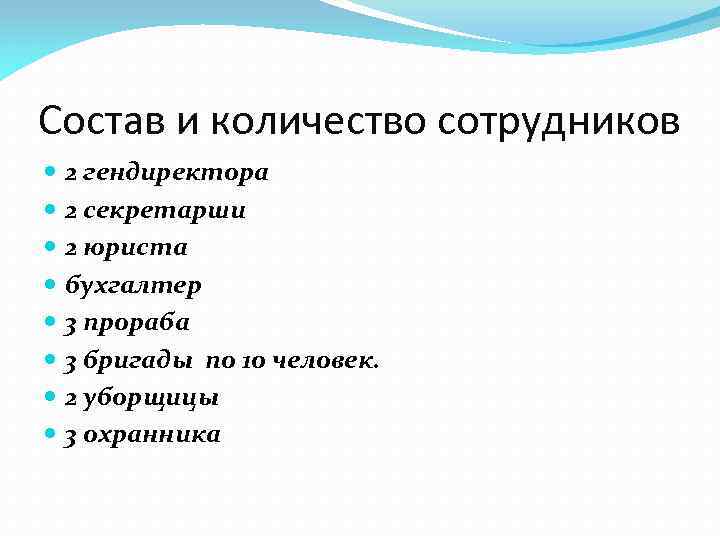 Состав и количество сотрудников

- 2 гендиректора
- 2 секретарши
- 2 юриста
- бухгалтер
- 3 прораба
- 3 бригады по 10 человек.
- 2 уборщицы
- 3 охранника